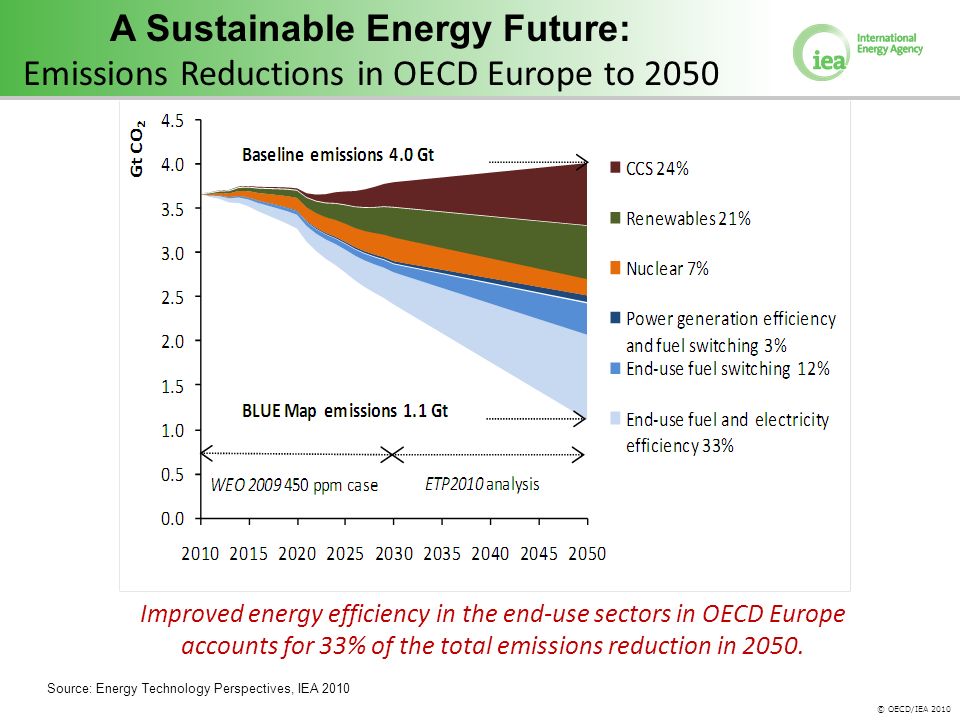 A Sustainable Energy Future:
Emissions Reductions in OECD Europe to 2050

International Energy Agency
iea

Gt $CO_2$

4.5
4.0
3.5
3.0
2.5
2.0
1.5
1.0
0.5
0.0

Baseline emissions 4.0 Gt

BLUE Map emissions 1.1 Gt

WEO 2009 450 ppm case

ETP2010 analysis

2010 2015 2020 2025 2030 2035 2040 2045 2050

CCS 24%

Renewables 21%

Nuclear 7%

Power generation efficiency and fuel switching 3%

End-use fuel switching 12%

End-use fuel and electricity efficiency 33%

Improved energy efficiency in the end-use sectors in OECD Europe accounts for 33% of the total emissions reduction in 2050.

Source: Energy Technology Perspectives, IEA 2010

© OECD/IEA 2010